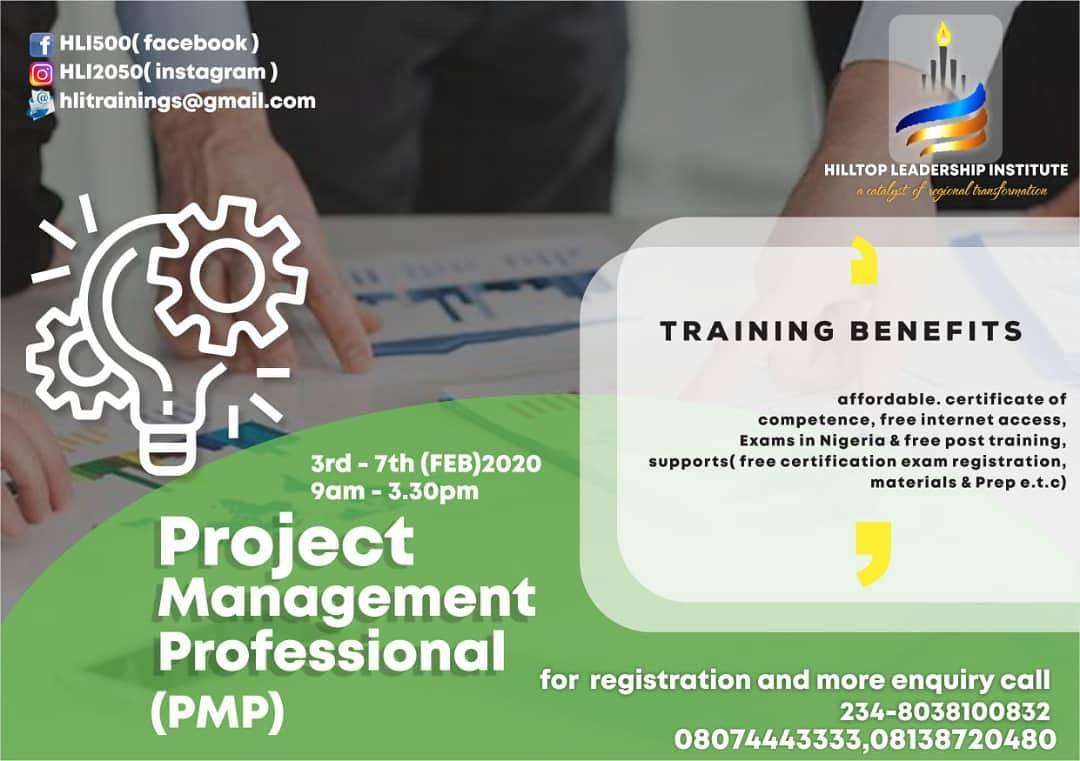 HLI500( facebook )
HLI2050( instagram )
hlitrainings@gmail.com

HILLTOP LEADERSHIP INSTITUTE
a catalyst of regional transformation

TRAINING BENEFITS

affordable. certificate of competence, free internet access, Exams in Nigeria & free post training, supports( free certification exam registration, materials & Prep e.t.c)

3rd - 7th (FEB)2020
9am - 3.30pm

Project Management Professional (PMP)

for registration and more enquiry call
234-8038100832
08074443333,08138720480